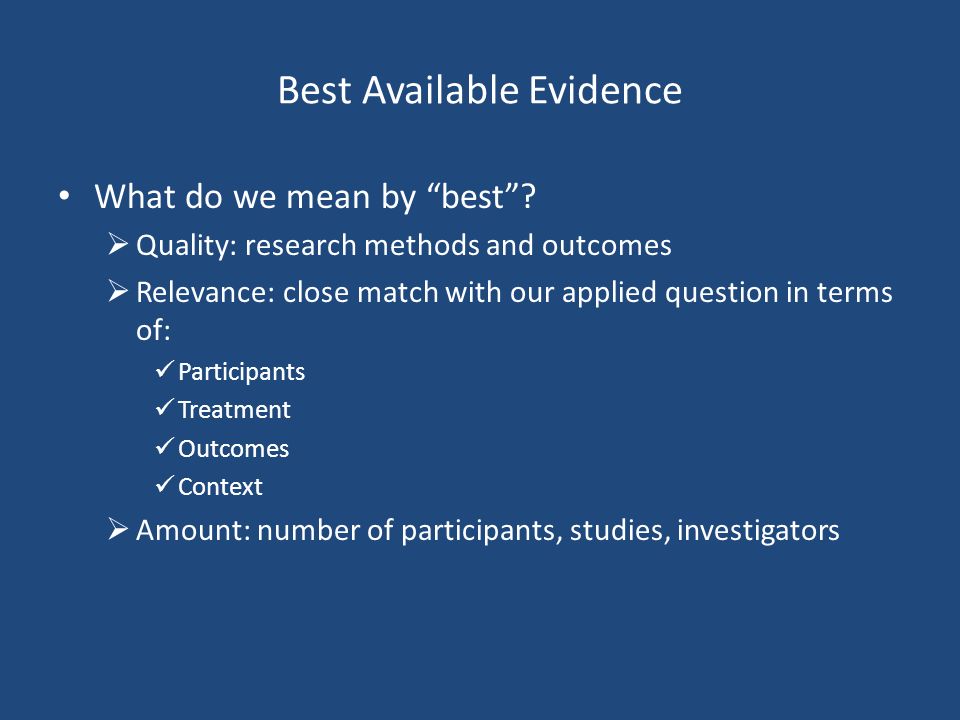 Best Available Evidence

• What do we mean by “best”?
➢ Quality: research methods and outcomes
➢ Relevance: close match with our applied question in terms of:
✓ Participants
✓ Treatment
✓ Outcomes
✓ Context
➢ Amount: number of participants, studies, investigators